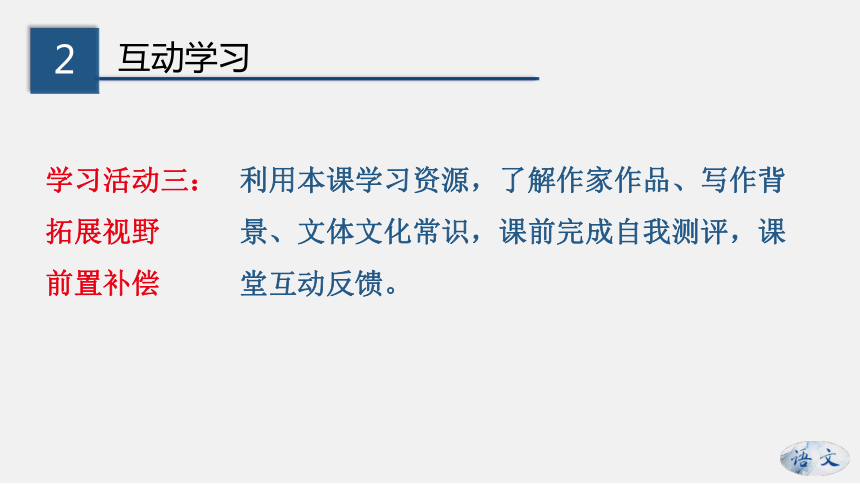 2 互动学习

学习活动三：
拓展视野
前置补偿

利用本课学习资源，了解作家作品、写作背景、文体文化常识，课前完成自我测评，课堂互动反馈。

语文